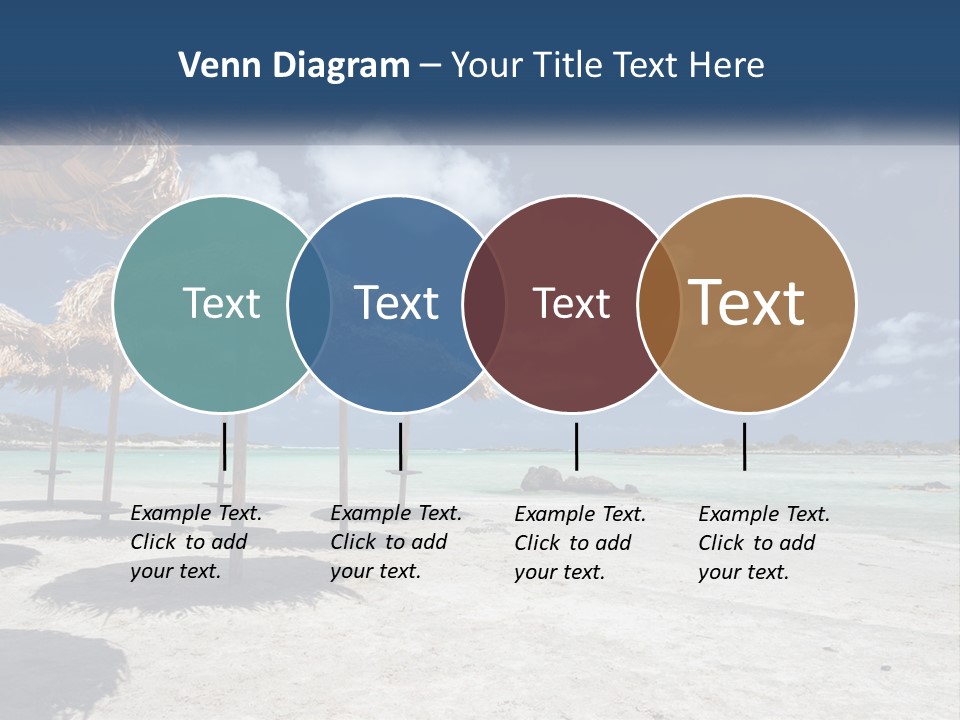 Venn Diagram – Your Title Text Here

Text

Text

Text

Text

Example Text. Click to add your text.

Example Text. Click to add your text.

Example Text. Click to add your text.

Example Text. Click to add your text.